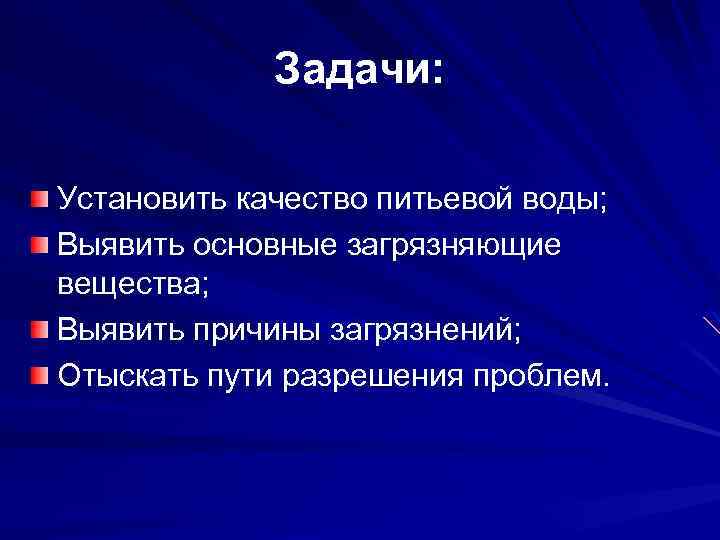 Задачи:

Установить качество питьевой воды;
Выявить основные загрязняющие вещества;
Выявить причины загрязнений;
Отыскать пути разрешения проблем.